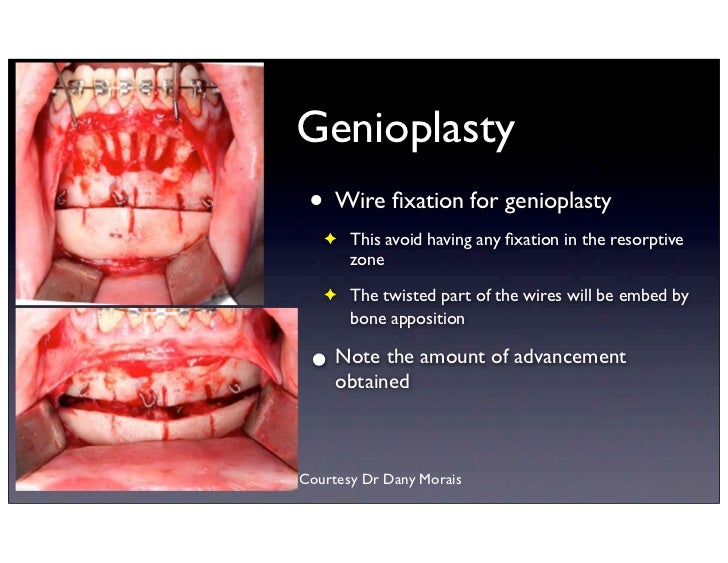 Genioplasty

• Wire fixation for genioplasty

✦ This avoid having any fixation in the resorptive zone

✦ The twisted part of the wires will be embed by bone apposition

• Note the amount of advancement obtained

Courtesy Dr Dany Morais